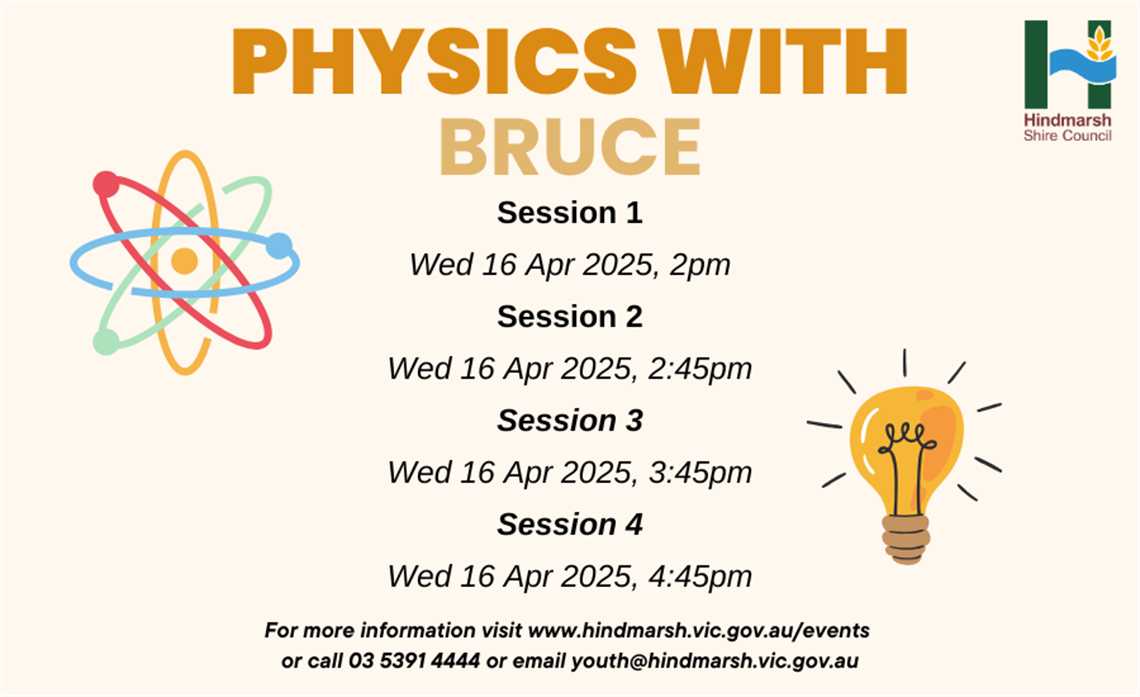 PHYSICS WITH
BRUCE

Hindmarsh
Shire Council

Session 1
Wed 16 Apr 2025, 2pm
Session 2
Wed 16 Apr 2025, 2:45pm
Session 3
Wed 16 Apr 2025, 3:45pm
Session 4
Wed 16 Apr 2025, 4:45pm

For more information visit www.hindmarsh.vic.gov.au/events or call 03 5391 4444 or email youth@hindmarsh.vic.gov.au